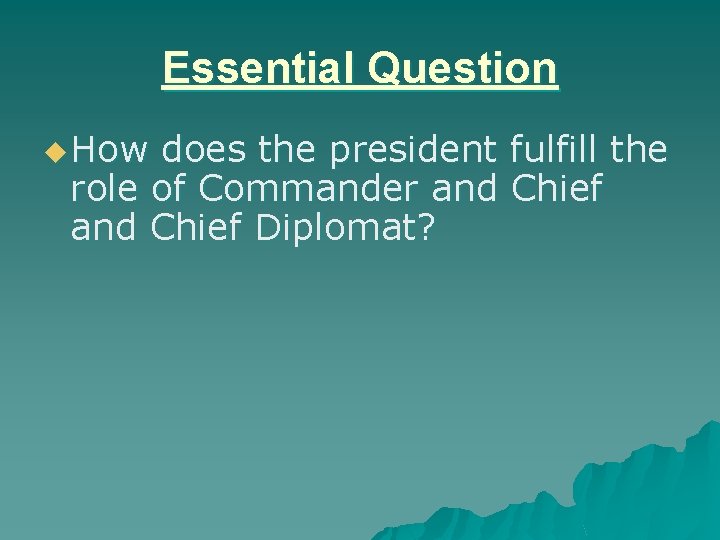 Essential Question

How does the president fulfill the role of Commander and Chief and Chief Diplomat?